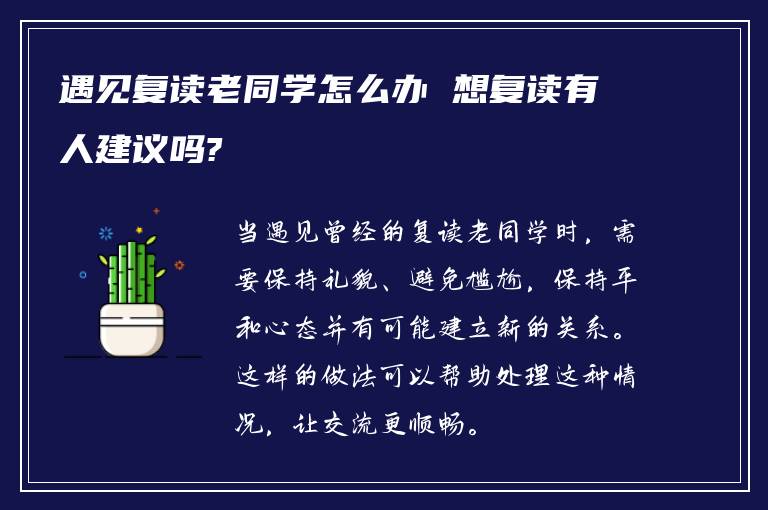 遇见复读老同学怎么办 想复读有人建议吗?

当遇见曾经的复读老同学时，需要保持礼貌、避免尴尬，保持平和心态并有可能建立新的关系。这样的做法可以帮助处理这种情况，让交流更顺畅。